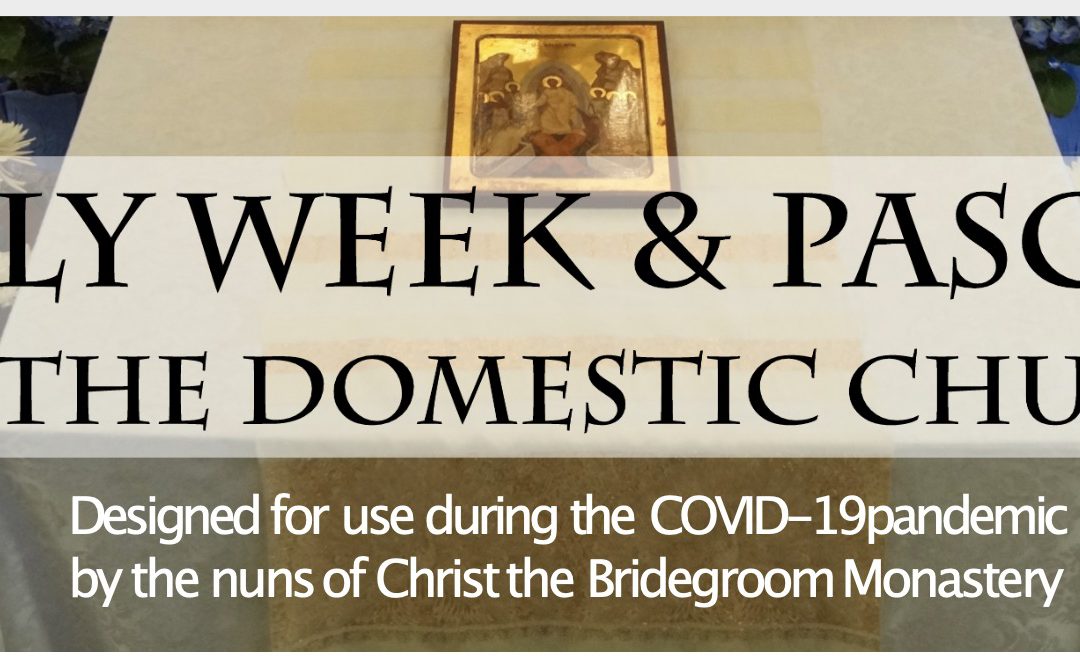 LY WEEK & PASC
THE DOMESTIC CHU

Designed for use during the COVID-19pandemic
by the nuns of Christ the Bridegroom Monastery